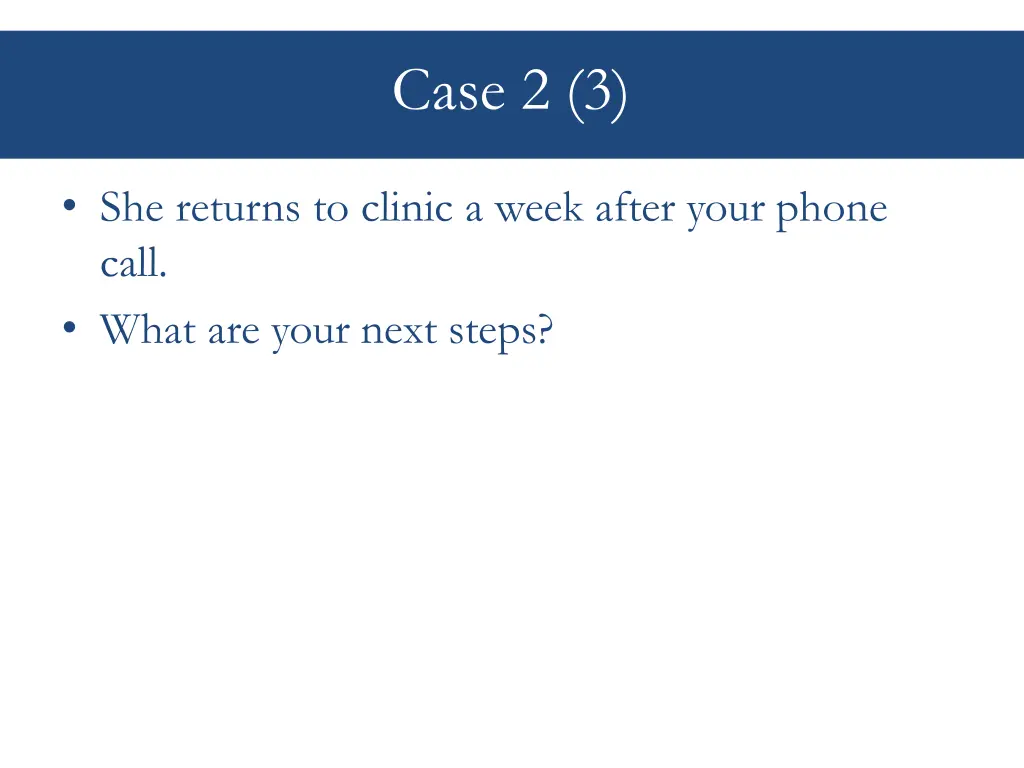 Case 2 (3)

• She returns to clinic a week after your phone call.
• What are your next steps?